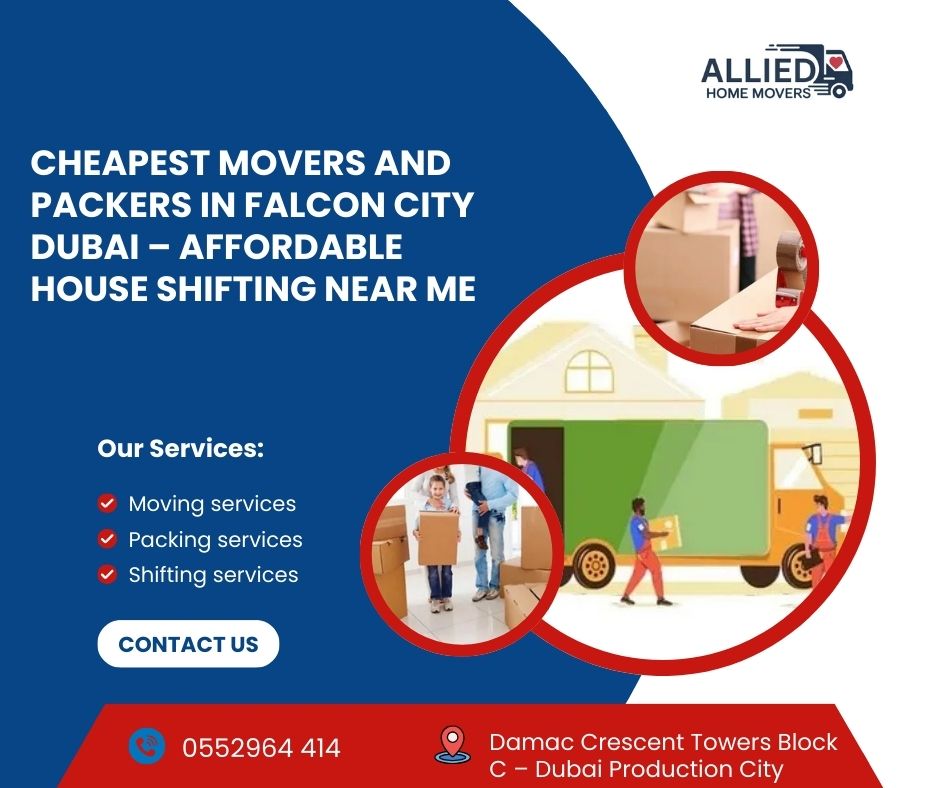 ALLIED
HOME MOVERS

CHEAPEST MOVERS AND PACKERS IN FALCON CITY DUBAI – AFFORDABLE HOUSE SHIFTING NEAR ME

Our Services:

Moving services
Packing services
Shifting services

CONTACT US

0552964 414

Damac Crescent Towers Block C – Dubai Production City